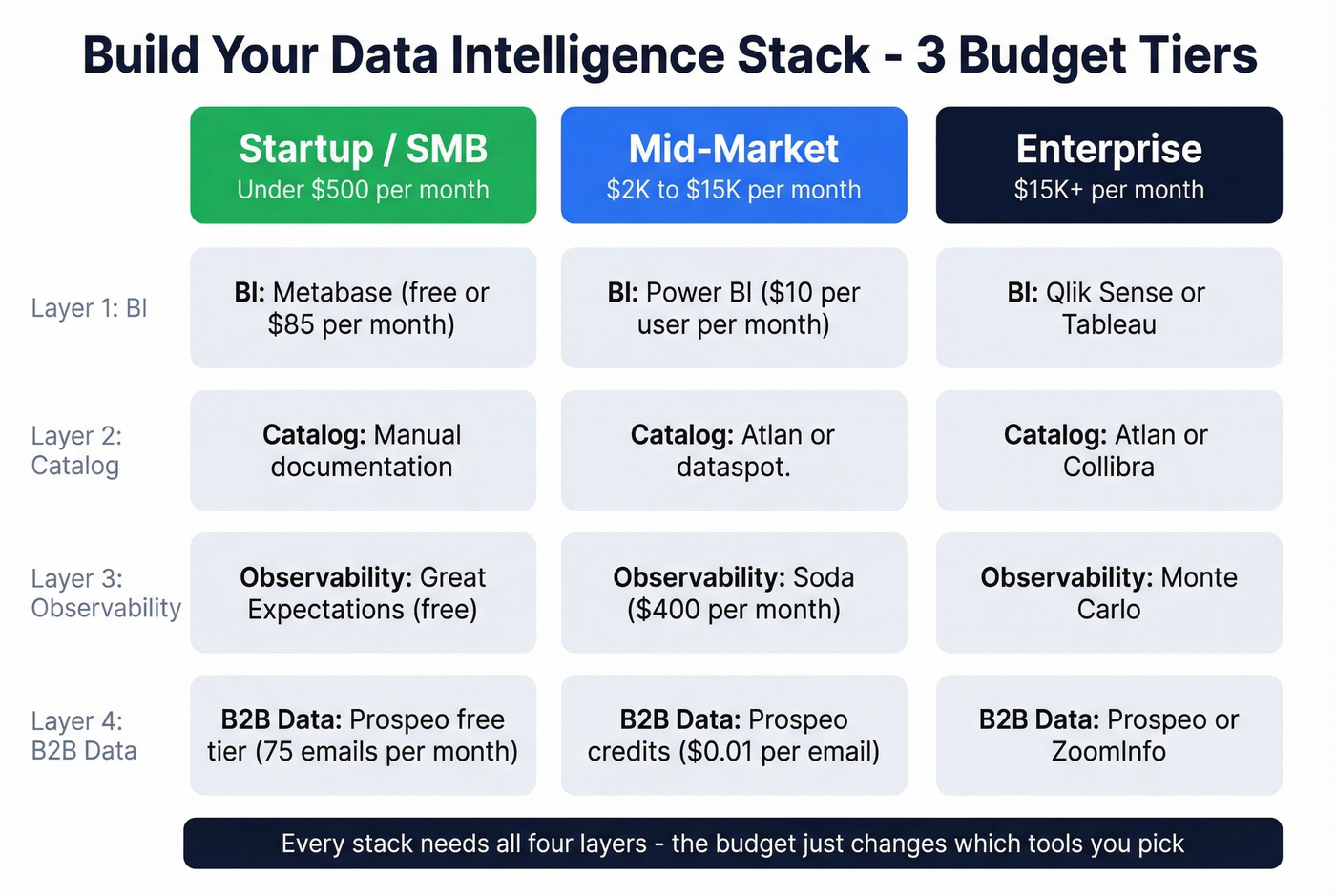 Build Your Data Intelligence Stack - 3 Budget Tiers

| | Startup / SMB Under \$500 per month | Mid-Market \$2K to \$15K per month | Enterprise \$15K+ per month |
|---|---|---|---|
| Layer 1: BI | **BI:** Metabase (free or \$85 per month) | **BI:** Power BI (\$10 per user per month) | **BI:** Qlik Sense or Tableau |
| Layer 2: Catalog | **Catalog:** Manual documentation | **Catalog:** Atlan or dataspot. | **Catalog:** Atlan or Collibra |
| Layer 3: Observability | **Observability:** Great Expectations (free) | **Observability:** Soda (\$400 per month) | **Observability:** Monte Carlo |
| Layer 4: B2B Data | **B2B Data:** Prospeo free tier (75 emails per month) | **B2B Data:** Prospeo credits (\$0.01 per email) | **B2B Data:** Prospeo or ZoomInfo |

Every stack needs all four layers - the budget just changes which tools you pick